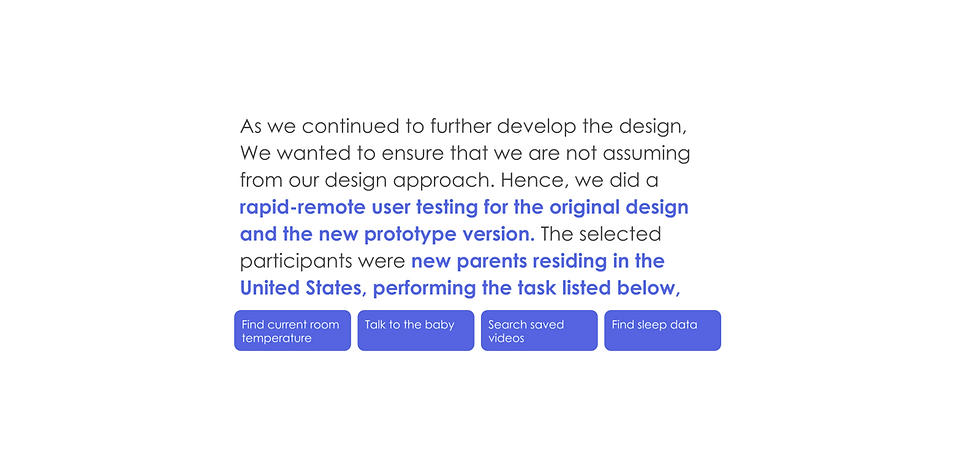 As we continued to further develop the design, We wanted to ensure that we are not assuming from our design approach. Hence, we did a rapid-remote user testing for the original design and the new prototype version. The selected participants were new parents residing in the United States, performing the task listed below,

Find current room temperature

Talk to the baby

Search saved videos

Find sleep data